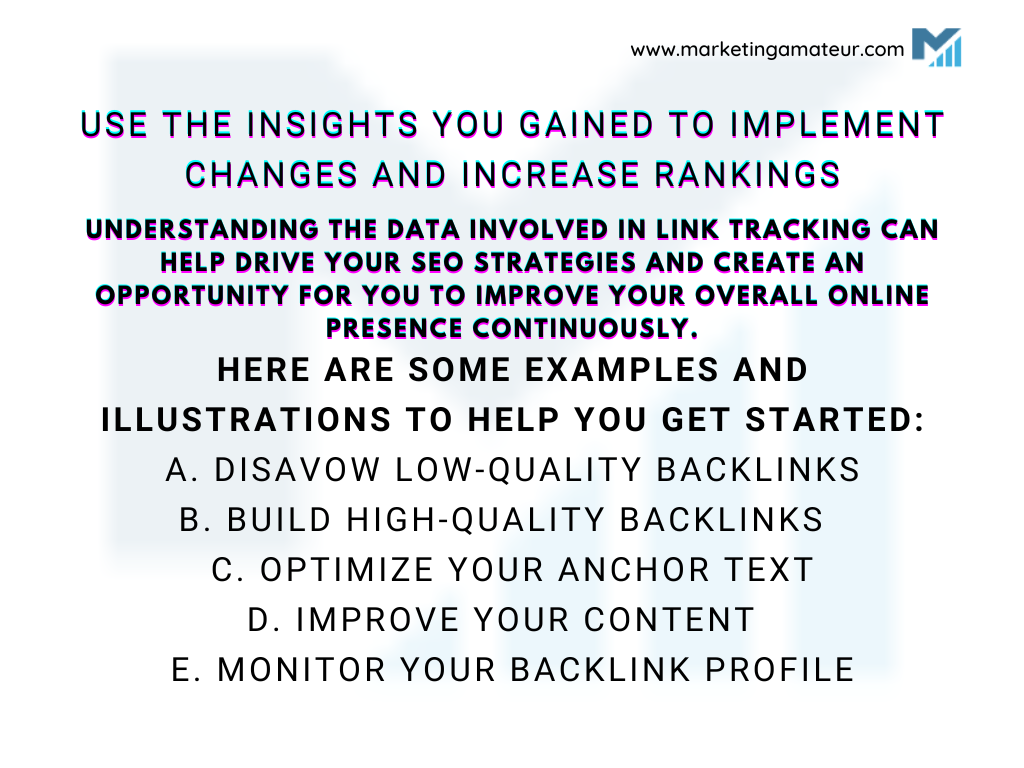 www.marketingamateur.com

USE THE INSIGHTS YOU GAINED TO IMPLEMENT CHANGES AND INCREASE RANKINGS

UNDERSTANDING THE DATA INVOLVED IN LINK TRACKING CAN HELP DRIVE YOUR SEO STRATEGIES AND CREATE AN OPPORTUNITY FOR YOU TO IMPROVE YOUR OVERALL ONLINE PRESENCE CONTINUOUSLY.

HERE ARE SOME EXAMPLES AND ILLUSTRATIONS TO HELP YOU GET STARTED:

A. DISAVOW LOW-QUALITY BACKLINKS
B. BUILD HIGH-QUALITY BACKLINKS
C. OPTIMIZE YOUR ANCHOR TEXT
D. IMPROVE YOUR CONTENT
E. MONITOR YOUR BACKLINK PROFILE